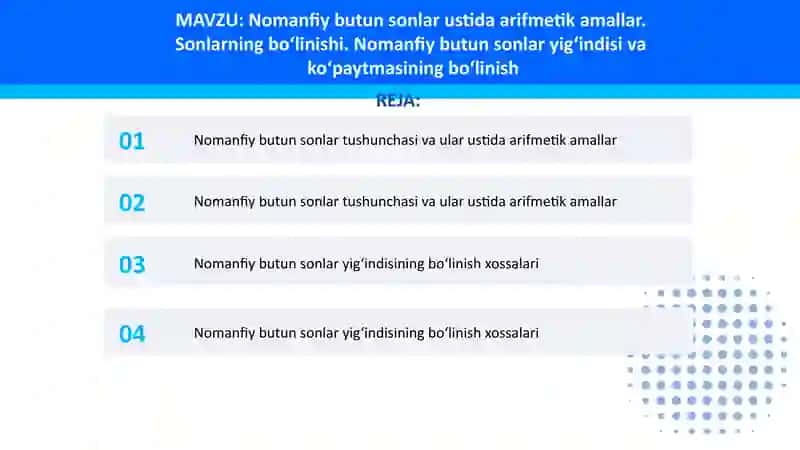 MAVZU: Nomanfiy butun sonlar ustida arifmetik amallar. Sonlarning boʻlinishi. Nomanfiy butun sonlar yigʻindisi va koʻpaytmasining boʻlinish

REJA:

01 Nomanfiy butun sonlar tushunchasi va ular ustida arifmetik amallar

02 Nomanfiy butun sonlar tushunchasi va ular ustida arifmetik amallar

03 Nomanfiy butun sonlar yigʻindisining boʻlinish xossalari

04 Nomanfiy butun sonlar yigʻindisining boʻlinish xossalari